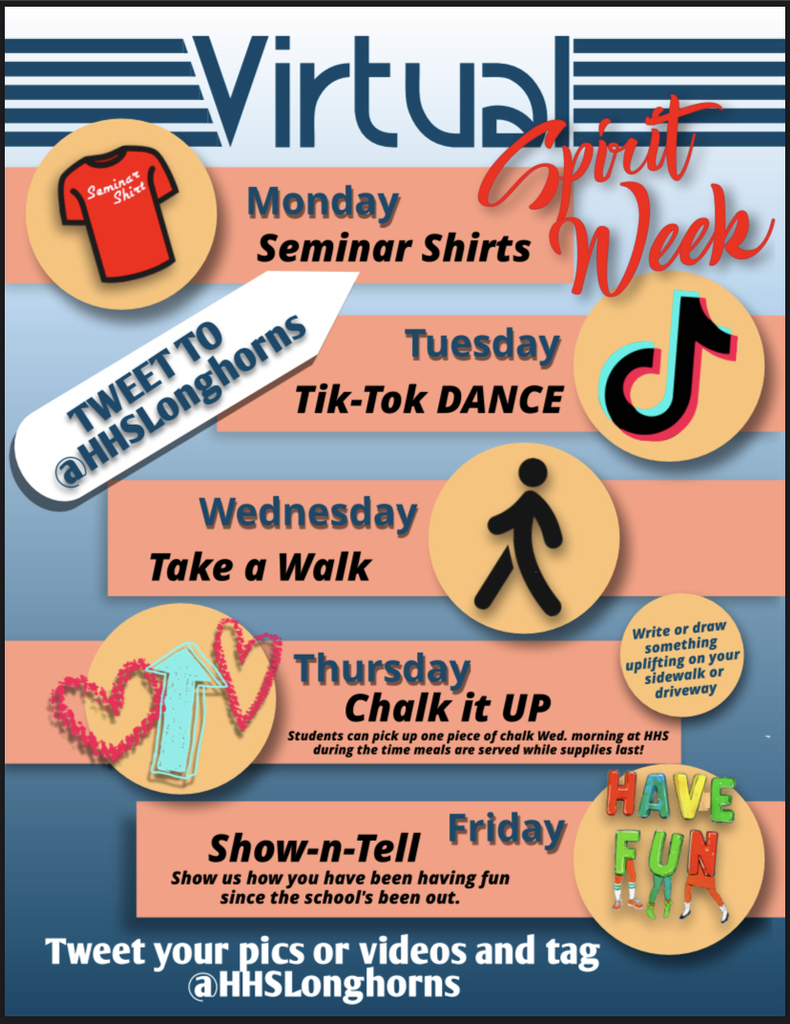 Virtual Spirit Week

Seminar Shirt

Monday
Seminar Shirts

TWEET TO @HHSLonghorns

Tuesday
Tik-Tok DANCE

Wednesday
Take a Walk

Write or draw something uplifting on your sidewalk or driveway

Thursday
Chalk it UP
Students can pick up one piece of chalk Wed. morning at HHS during the time meals are served while supplies last!

HAVE FUN

Friday
Show-n-Tell
Show us how you have been having fun since the school's been out.

Tweet your pics or videos and tag @HHSLonghorns